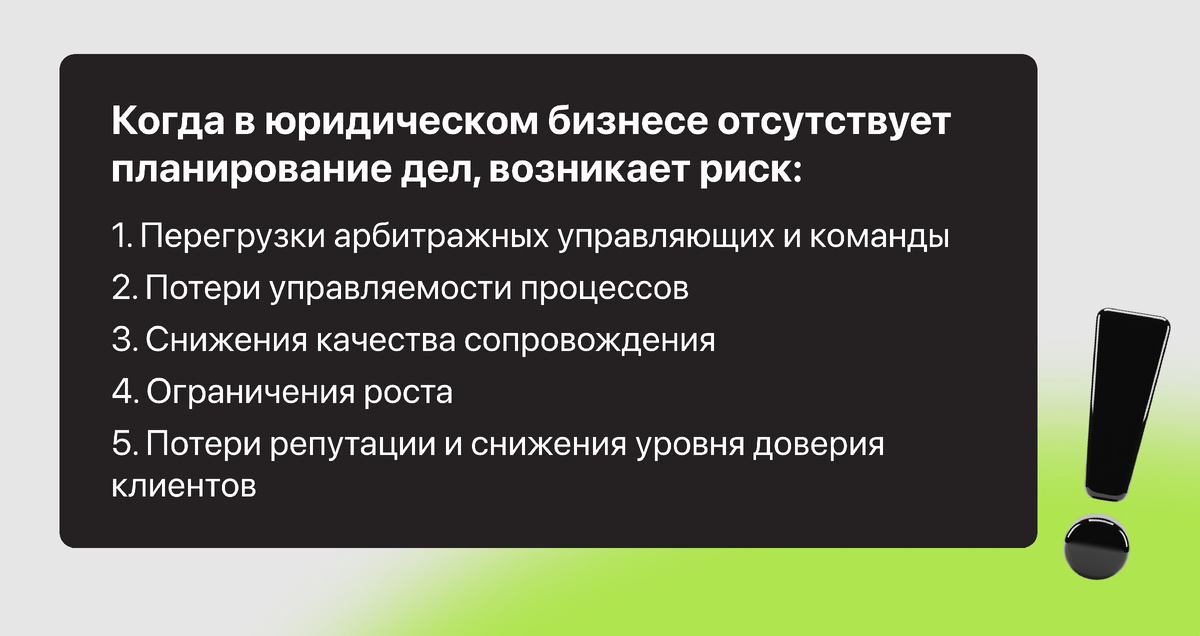 Когда в юридическом бизнесе отсутствует планирование дел, возникает риск:

1. Перегрузки арбитражных управляющих и команды
2. Потери управляемости процессов
3. Снижения качества сопровождения
4. Ограничения роста
5. Потери репутации и снижения уровня доверия клиентов